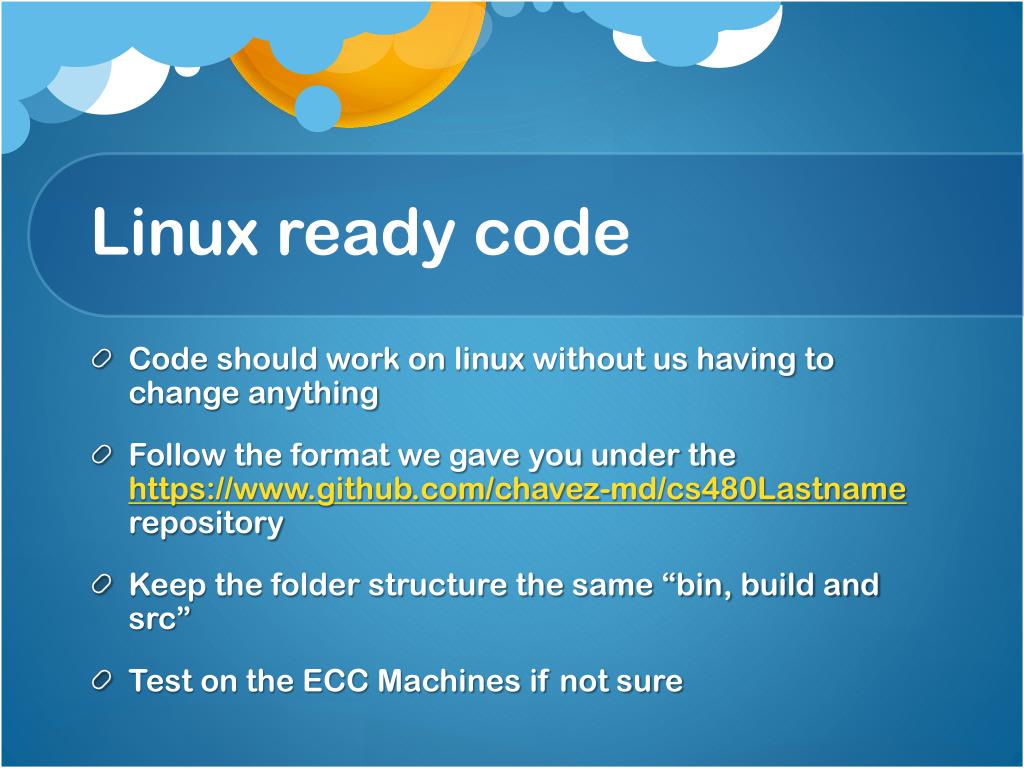 Linux ready code

Code should work on linux without us having to change anything

Follow the format we gave you under the https://www.github.com/chavez-md/cs480Lastname repository

Keep the folder structure the same “bin, build and src”

Test on the ECC Machines if not sure